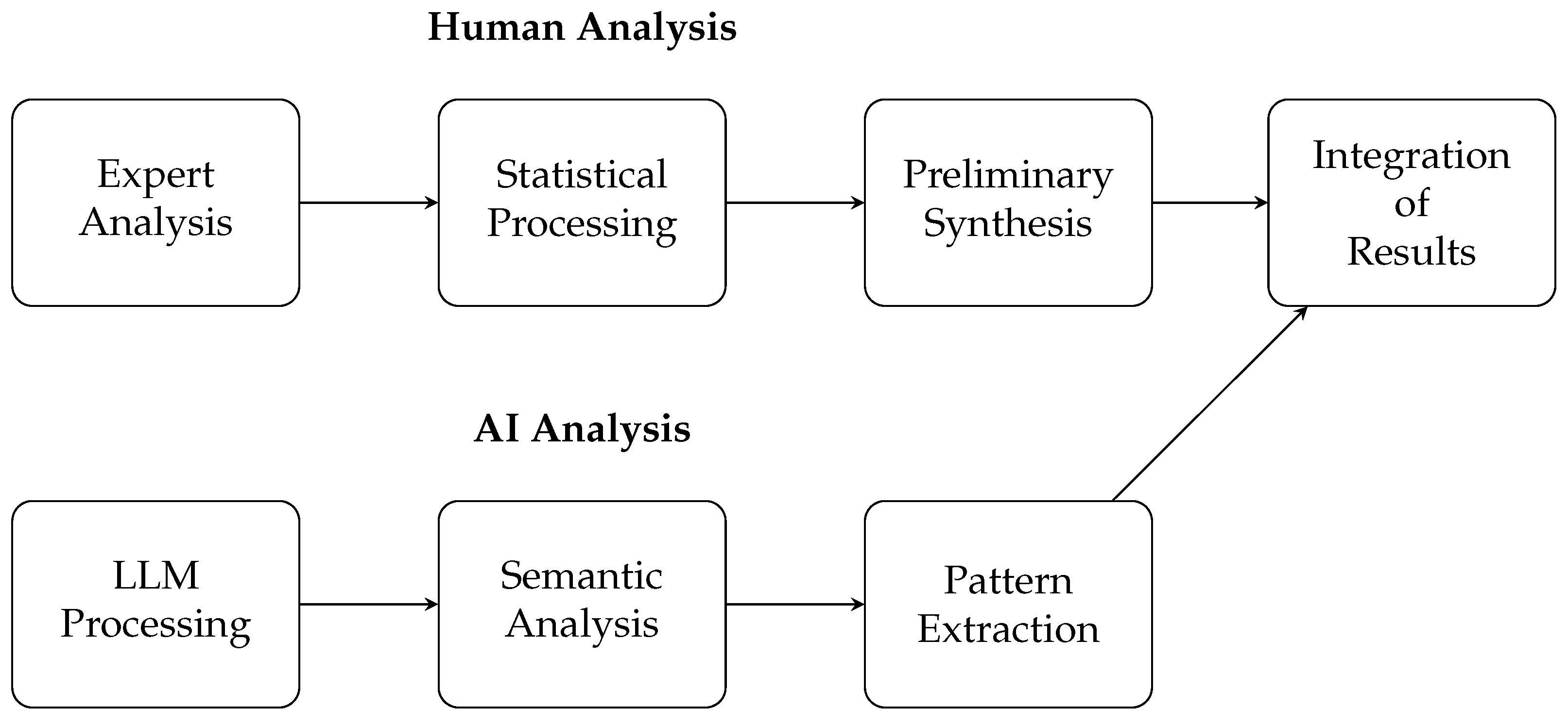 Human Analysis

Expert Analysis

Statistical Processing

Preliminary Synthesis

Integration of Results

AI Analysis

LLM Processing

Semantic Analysis

Pattern Extraction